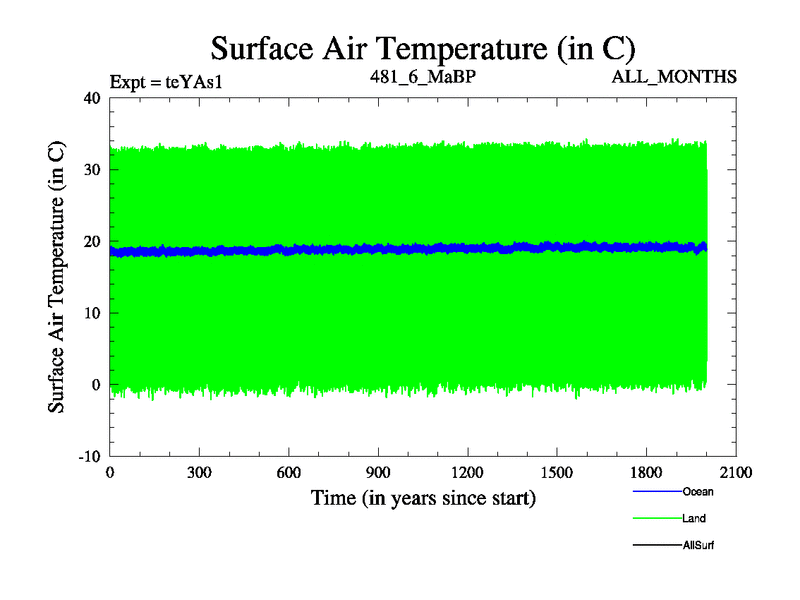 Surface Air Temperature (in C)

Expt = teYAs1

481_6_MaBP

ALL_MONTHS

Surface Air Temperature (in C)

40
30
20
10
0
-10

0 300 600 900 1200 1500 1800 2100

Time (in years since start)

Ocean
Land
AllSurf